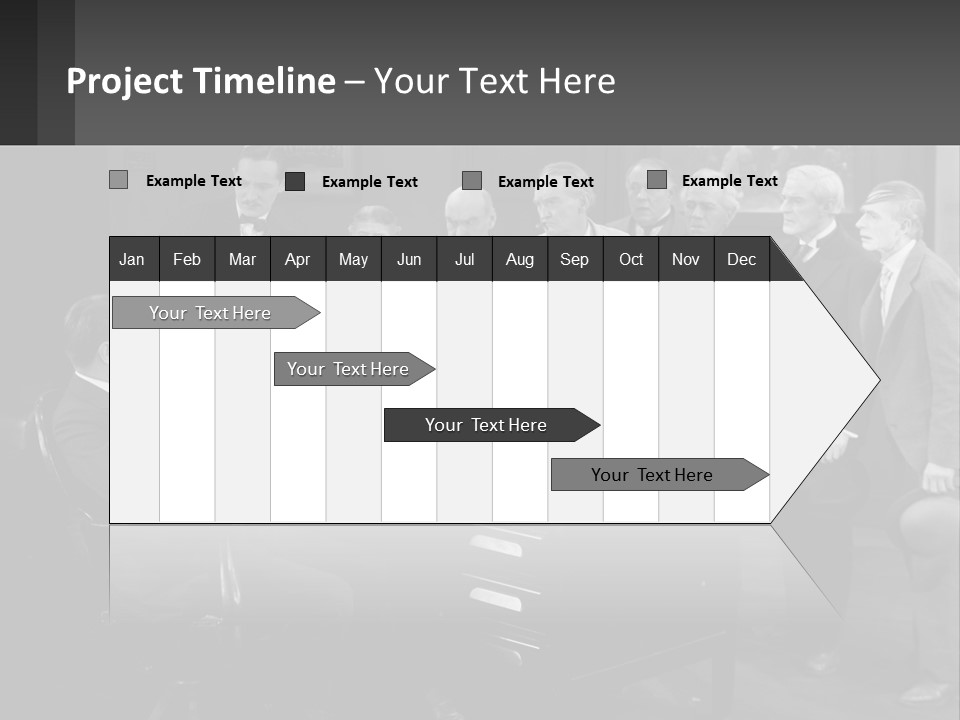 Project Timeline – Your Text Here

Example Text
Example Text
Example Text
Example Text

| Jan | Feb | Mar | Apr | May | Jun | Jul | Aug | Sep | Oct | Nov | Dec |
|---|---|---|---|---|---|---|---|---|---|---|---|

Your Text Here

Your Text Here

Your Text Here

Your Text Here